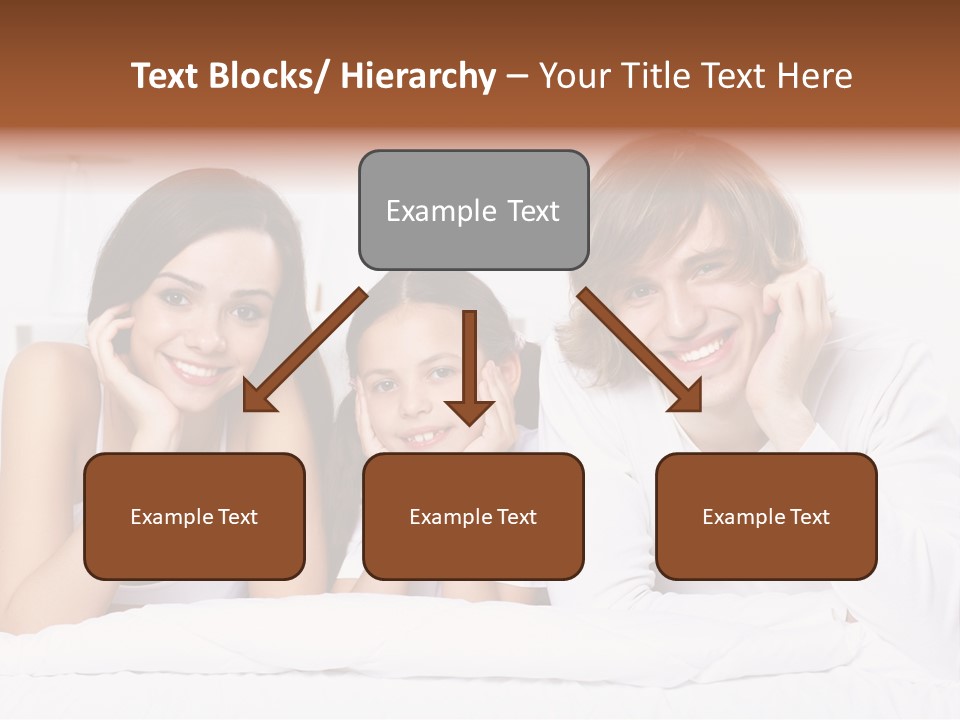 Text Blocks/ Hierarchy – Your Title Text Here

Example Text

Example Text

Example Text

Example Text